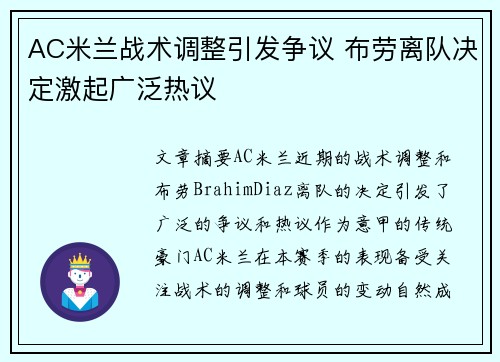 AC米兰战术调整引发争议 布劳离队决定激起广泛热议

文章摘要AC米兰近期的战术调整和布劳BrahimDiaz离队的决定引发了广泛的争议和热议作为意甲的传统豪门AC米兰在本赛季的表现备受关注战术的调整和球员的变动自然成